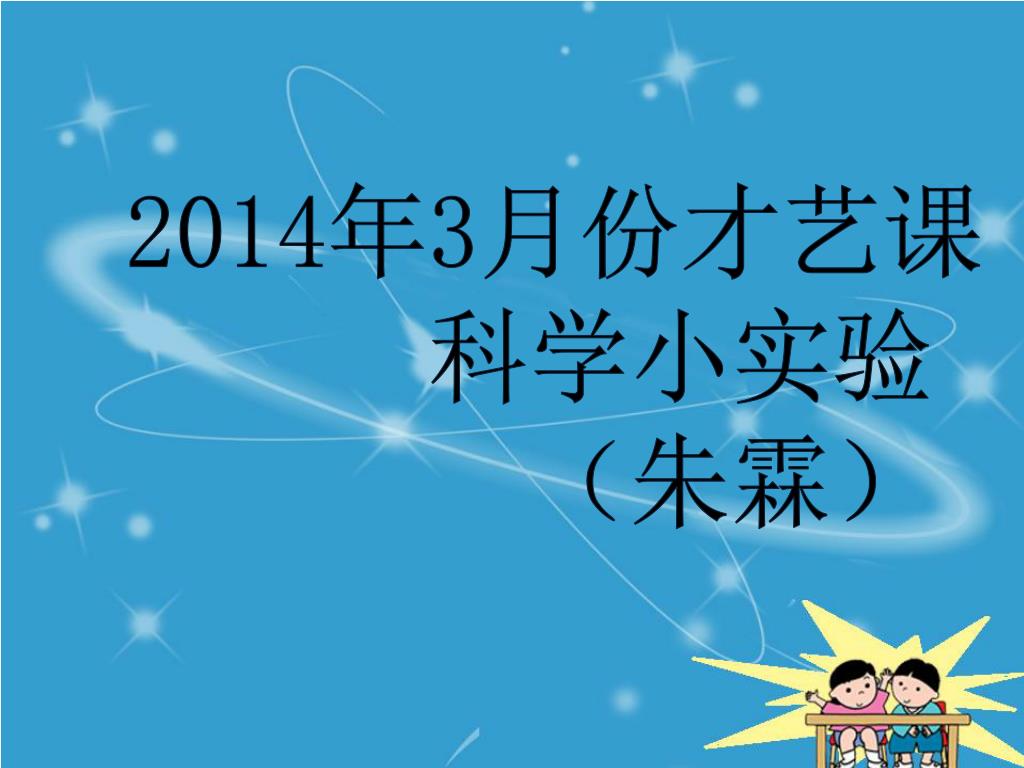 2014年3月份才艺课
科学小实验
（朱霖）